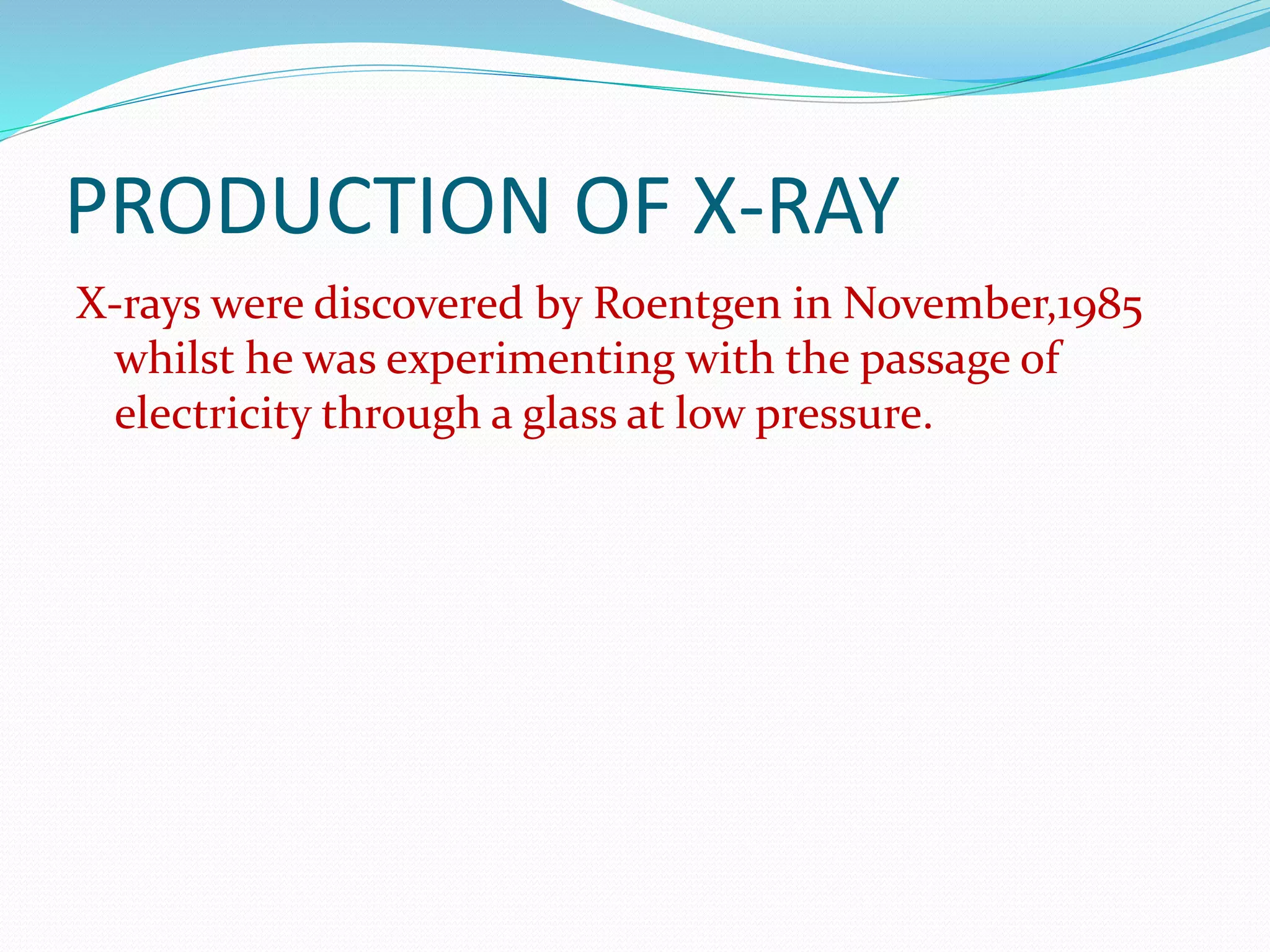 PRODUCTION OF X-RAY

X-rays were discovered by Roentgen in November,1985 whilst he was experimenting with the passage of electricity through a glass at low pressure.